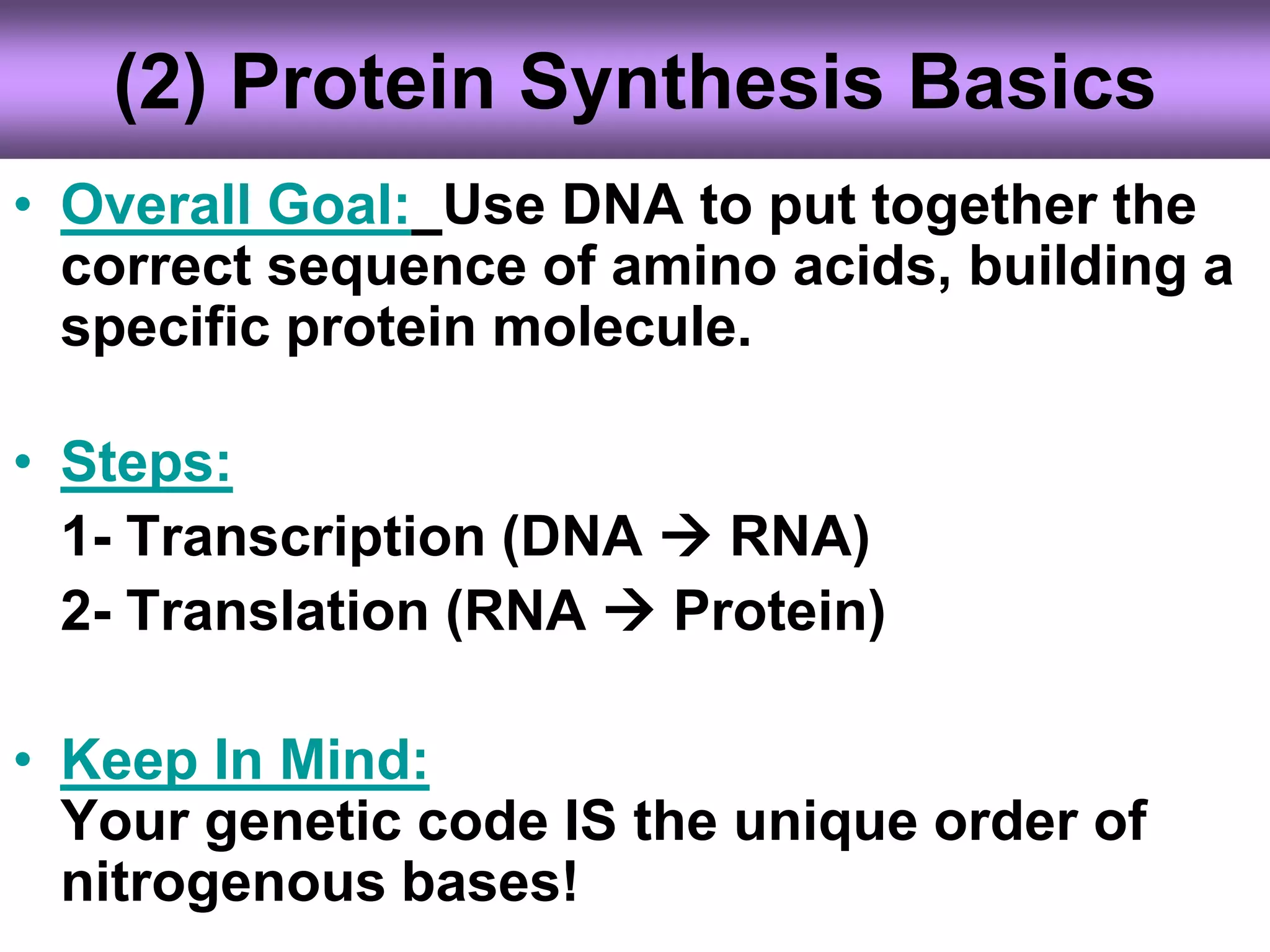 (2) Protein Synthesis Basics

• Overall Goal: Use DNA to put together the correct sequence of amino acids, building a specific protein molecule.

• Steps:
1- Transcription (DNA → RNA)
2- Translation (RNA → Protein)

• Keep In Mind:
Your genetic code IS the unique order of nitrogenous bases!